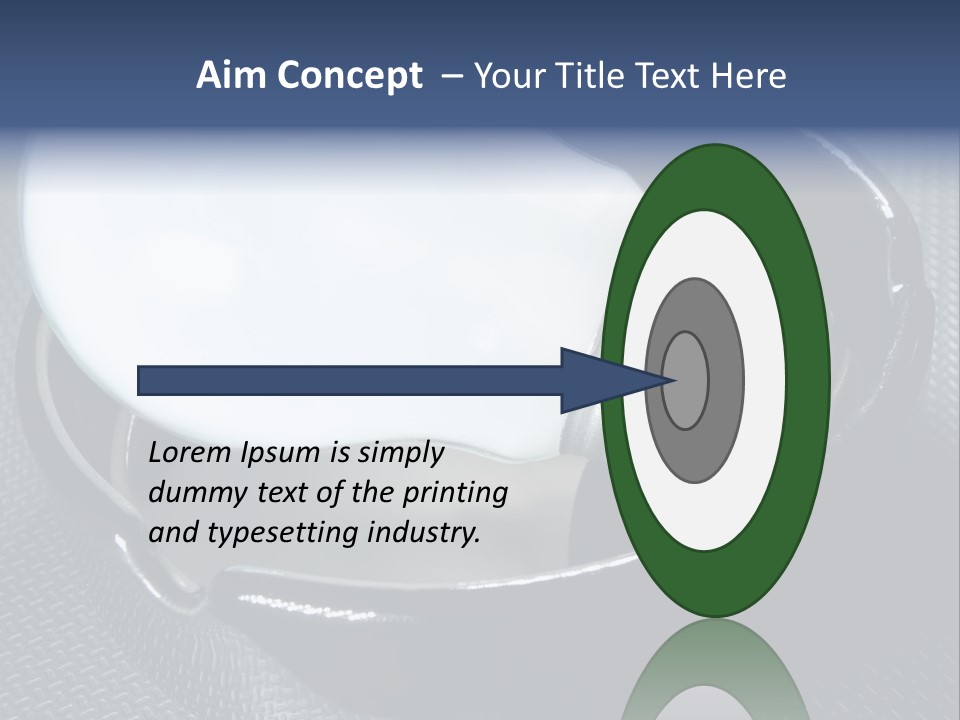 Aim Concept – Your Title Text Here

Lorem Ipsum is simply dummy text of the printing and typesetting industry.